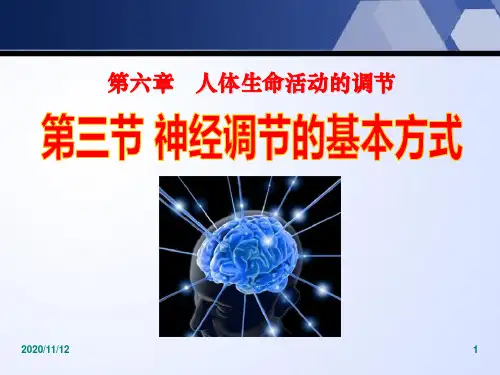 第六章　人体生命活动的调节

第三节 神经调节的基本方式

2020/11/12

1